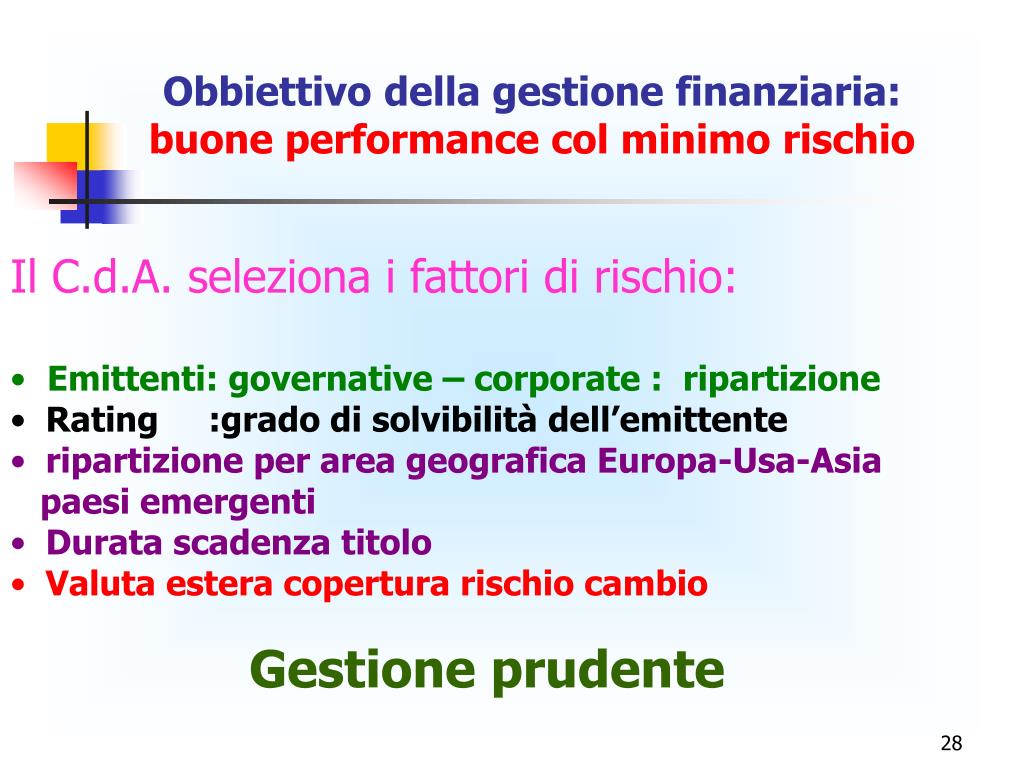 Obbiettivo della gestione finanziaria:
buone performance col minimo rischio

Il C.d.A. seleziona i fattori di rischio:

• Emittenti: governative – corporate : ripartizione
• Rating :grado di solvibilità dell'emittente
• ripartizione per area geografica Europa-Usa-Asia paesi emergenti
• Durata scadenza titolo
• Valuta estera copertura rischio cambio

Gestione prudente

28